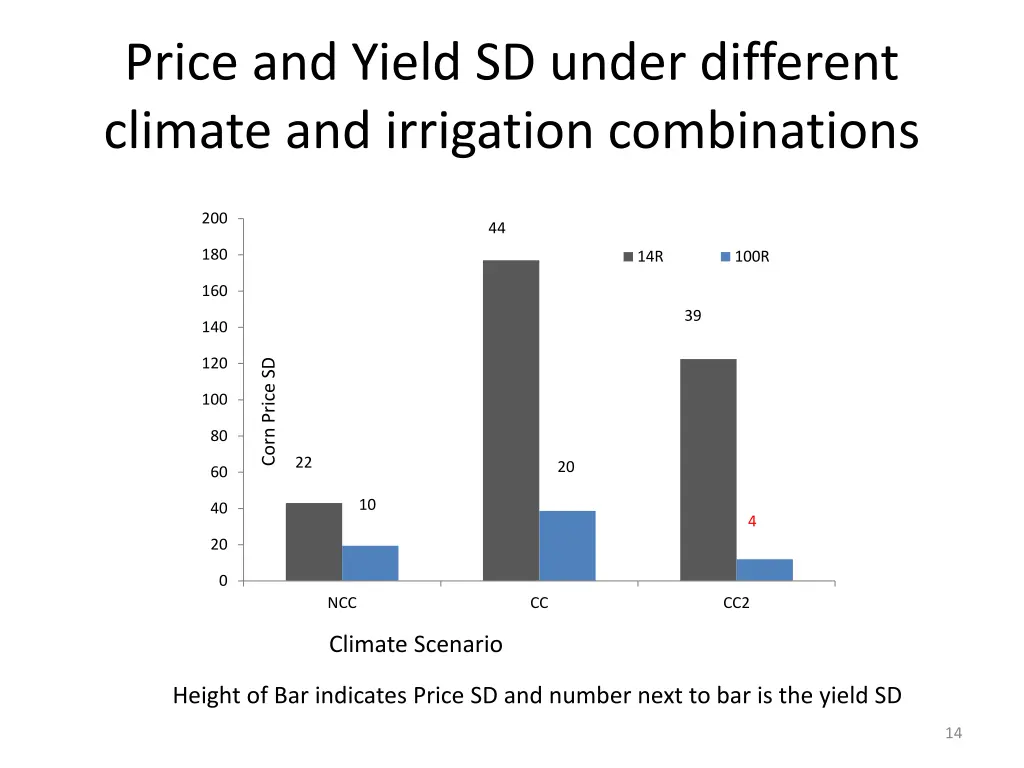 Price and Yield SD under different climate and irrigation combinations

200
180
160
140
120
100
80
60
40
20
0

Corn Price SD

14R 100R

44
39
22
20
10
4

NCC CC CC2

Climate Scenario

Height of Bar indicates Price SD and number next to bar is the yield SD

14